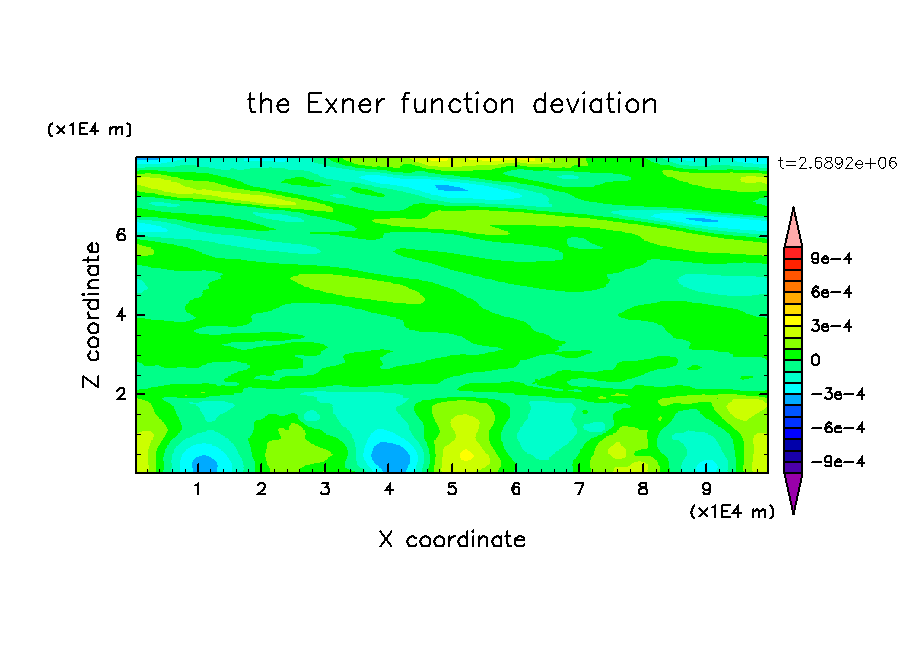 the Exner function deviation

(x1E4 m)

t=2.6892e+06

Z coordinate

6

4

2

9e-4
6e-4
3e-4
0
-3e-4
-6e-4
-9e-4

1 2 3 4 5 6 7 8 9

(x1E4 m)

X coordinate